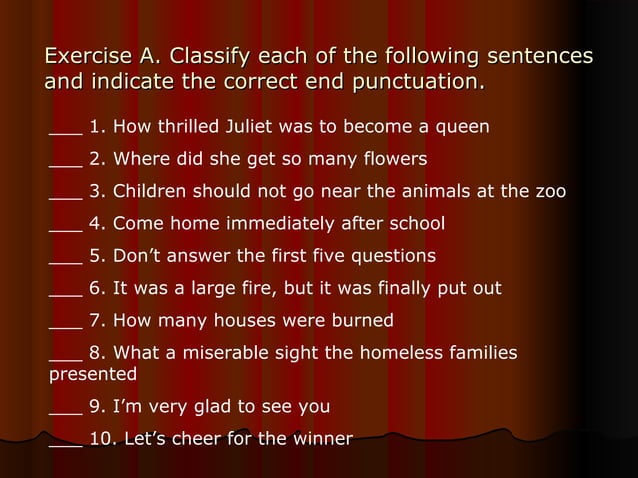 Exercise A. Classify each of the following sentences and indicate the correct end punctuation.

___ 1. How thrilled Juliet was to become a queen

___ 2. Where did she get so many flowers

___ 3. Children should not go near the animals at the zoo

___ 4. Come home immediately after school

___ 5. Don't answer the first five questions

___ 6. It was a large fire, but it was finally put out

___ 7. How many houses were burned

___ 8. What a miserable sight the homeless families presented

___ 9. I'm very glad to see you

___ 10. Let's cheer for the winner